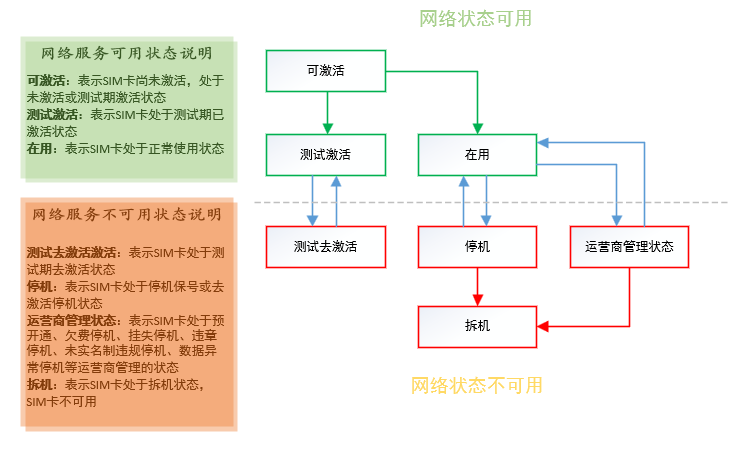 网络服务可用状态说明

可激活：表示SIM卡尚未激活，处于未激活或测试期激活状态
测试激活：表示SIM卡处于测试期已激活状态
在用：表示SIM卡处于正常使用状态

网络服务不可用状态说明

测试去激活激活：表示SIM卡处于测试期去激活状态
停机：表示SIM卡处于停机保号或去激活停机状态
运营商管理状态：表示SIM卡处于预开通、欠费停机、挂失停机、违章停机、未实名制违规停机、数据异常停机等运营商管理的状态
拆机：表示SIM卡处于拆机状态，SIM卡不可用

网络状态可用

可激活

测试激活

在用

测试去激活

停机

运营商管理状态

拆机

网络状态不可用